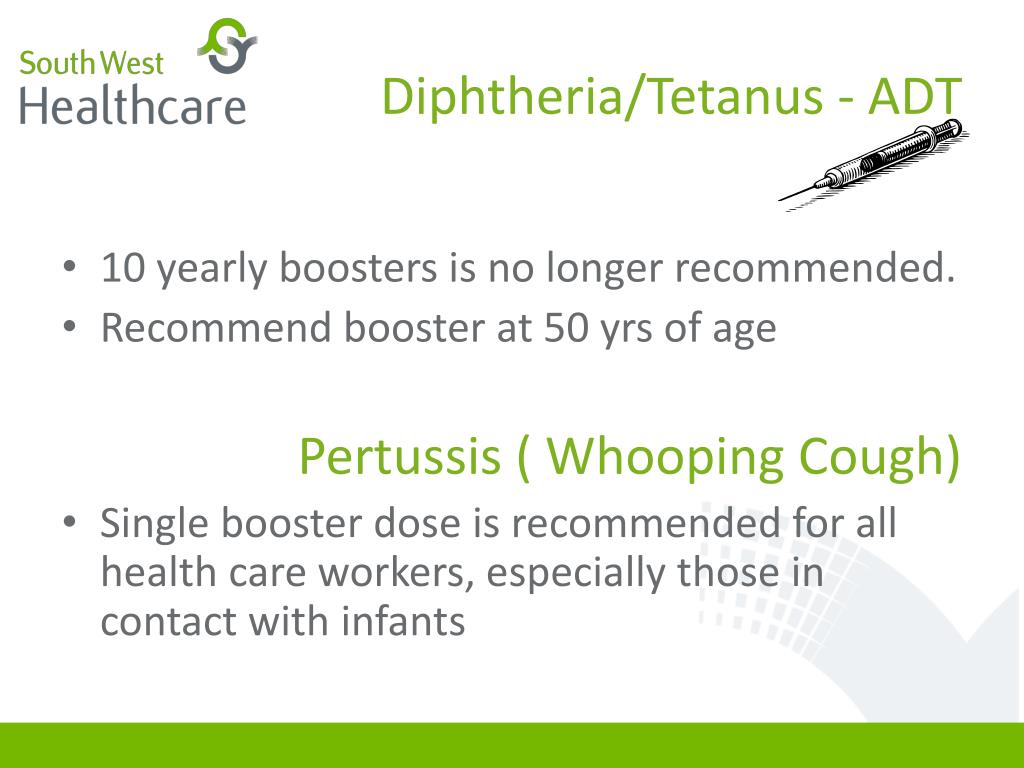 South West
Healthcare

Diphtheria/Tetanus - ADT

• 10 yearly boosters is no longer recommended.
• Recommend booster at 50 yrs of age

Pertussis ( Whooping Cough)

• Single booster dose is recommended for all health care workers, especially those in contact with infants